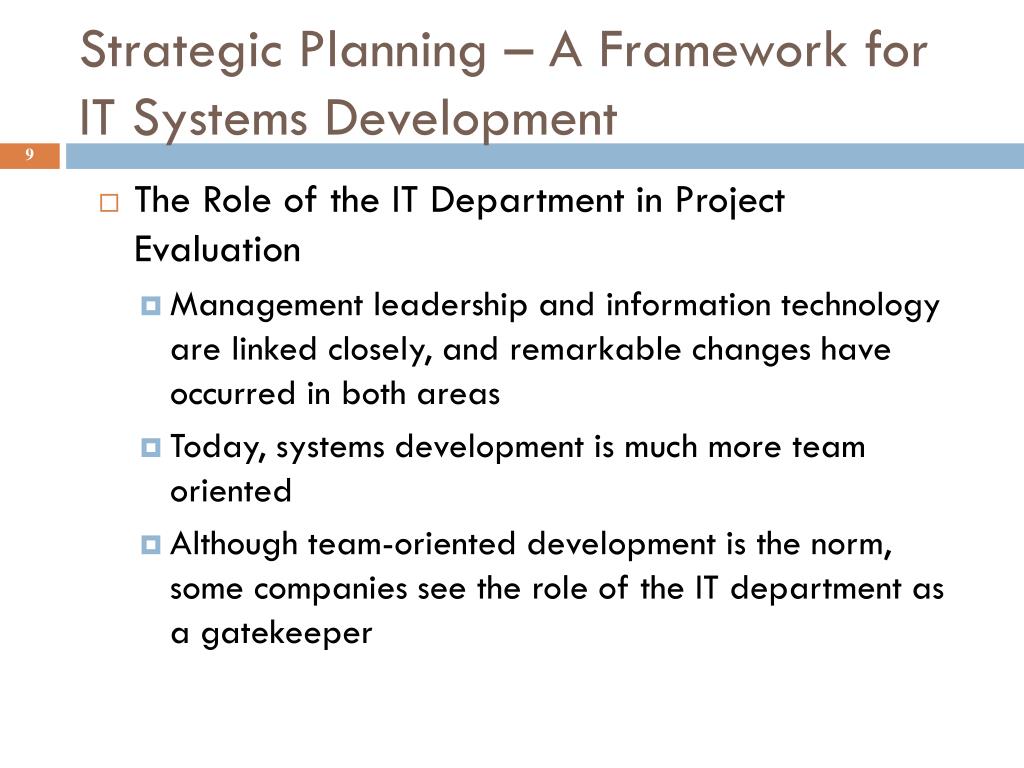 Strategic Planning – A Framework for IT Systems Development

9

The Role of the IT Department in Project Evaluation

Management leadership and information technology are linked closely, and remarkable changes have occurred in both areas

Today, systems development is much more team oriented

Although team-oriented development is the norm, some companies see the role of the IT department as a gatekeeper